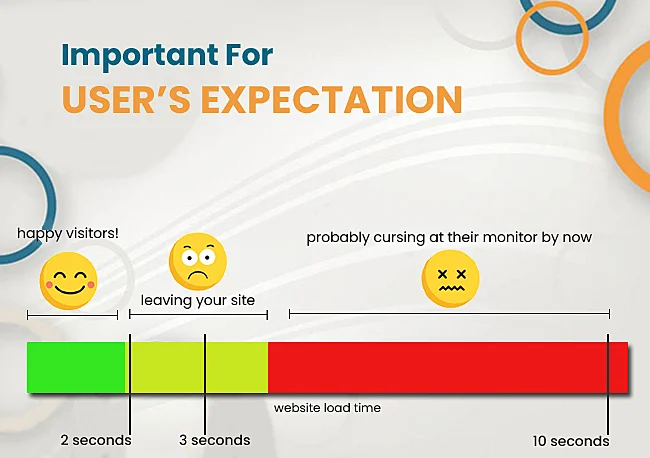 Important For
USER'S EXPECTATION

happy visitors!

leaving your site

probably cursing at their monitor by now

website load time

2 seconds

3 seconds

10 seconds